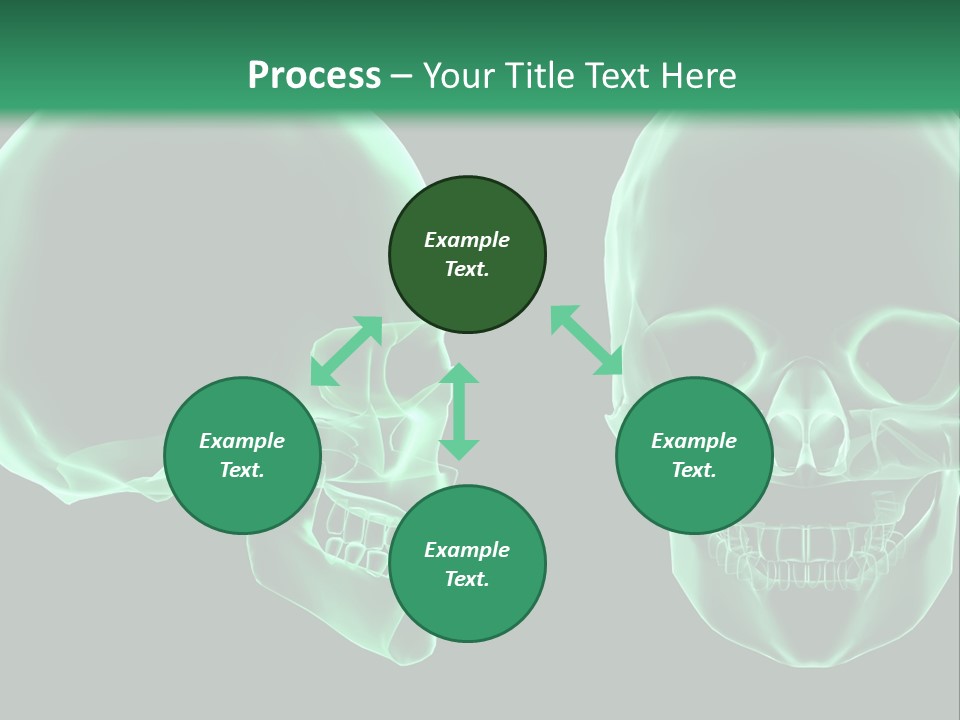 Process – Your Title Text Here

Example Text.

Example Text.

Example Text.

Example Text.